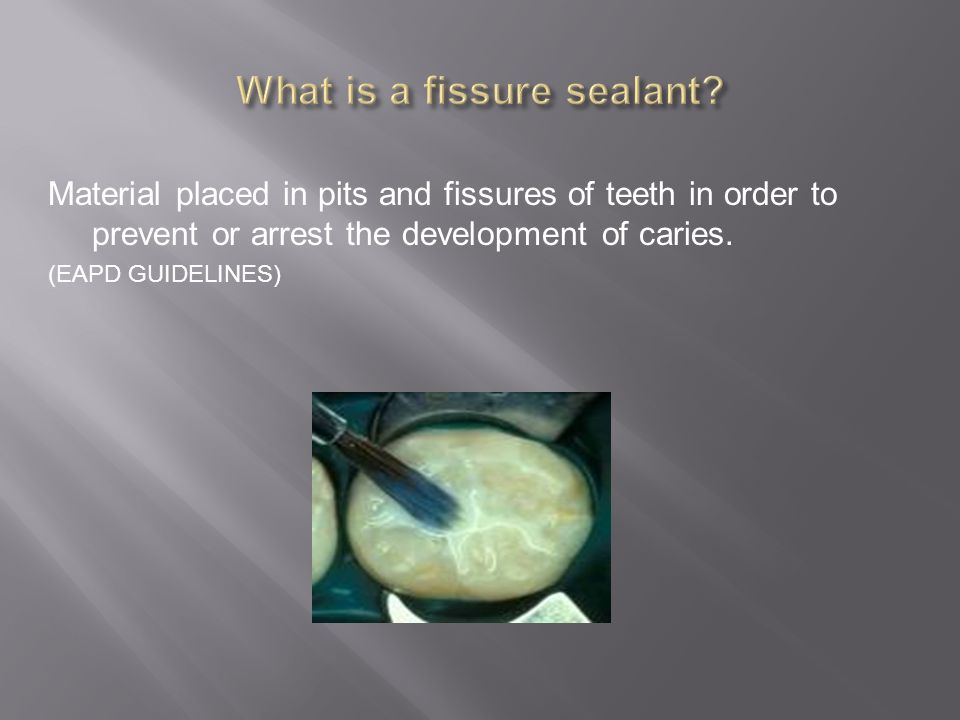 What is a fissure sealant?

Material placed in pits and fissures of teeth in order to prevent or arrest the development of caries.

(EAPD GUIDELINES)